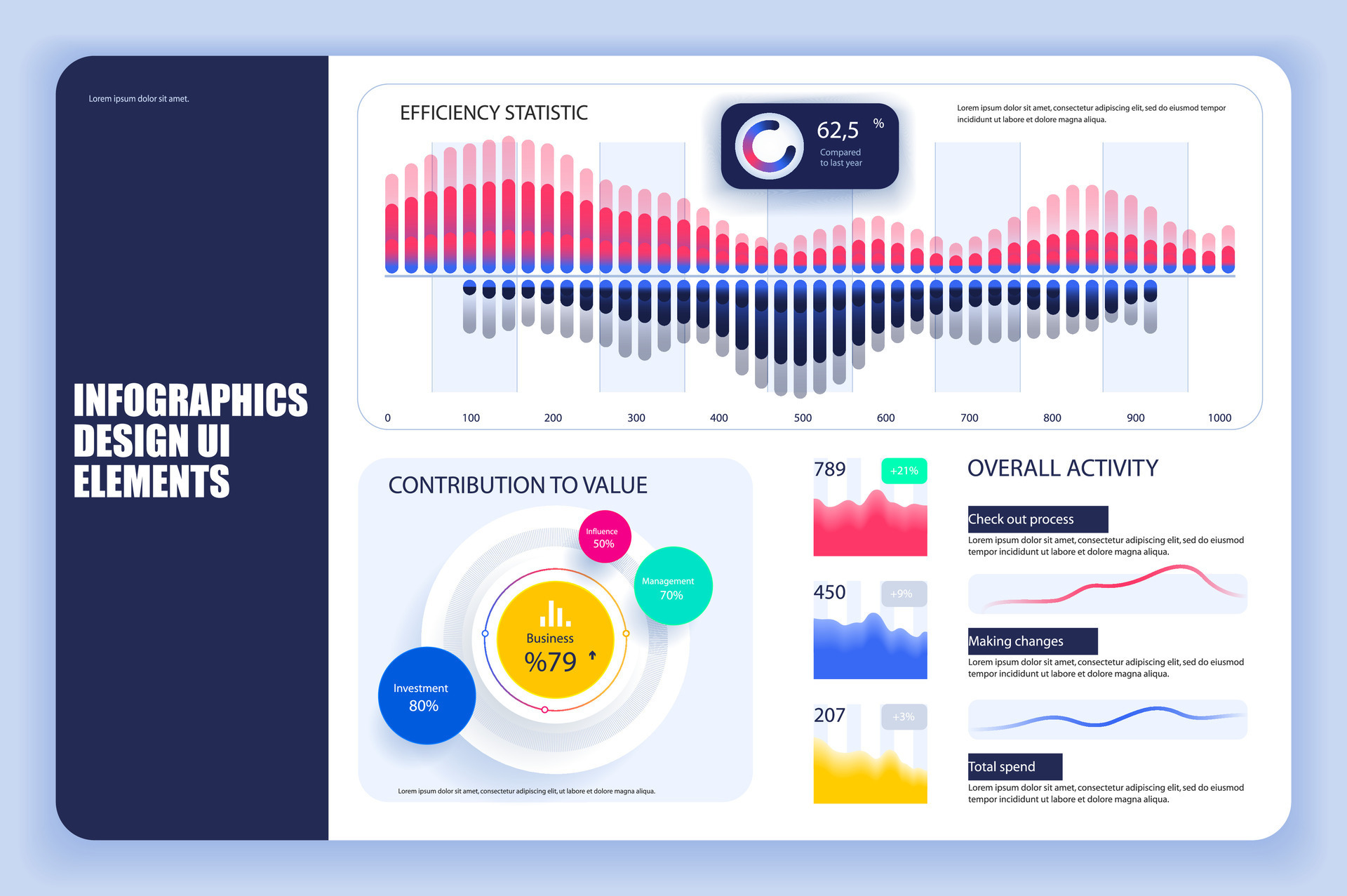 Lorem ipsum dolor sit amet.

INFOGRAPHICS DESIGN UI ELEMENTS

EFFICIENCY STATISTIC

62,5 %
Compared to last year

Lorem ipsum dolor sit amet, consectetur adipiscing elit, sed do eiusmod tempor incididunt ut labore et dolore magna aliqua.

0 100 200 300 400 500 600 700 800 900 1000

CONTRIBUTION TO VALUE

Influence 50%

Management 70%

Business %79

Investment 80%

Lorem ipsum dolor sit amet, consectetur adipiscing elit, ut labore et dolore magna aliqua.

789 +21%

450 +9%

207 +3%

OVERALL ACTIVITY

Check out process
Lorem ipsum dolor sit amet, consectetur adipiscing elit, sed do eiusmod tempor incididunt ut labore et dolore magna aliqua.

Making changes
Lorem ipsum dolor sit amet, consectetur adipiscing elit, sed do eiusmod tempor incididunt ut labore et dolore magna aliqua.

Total spend
Lorem ipsum dolor sit amet, consectetur adipiscing elit, sed do eiusmod tempor incididunt ut labore et dolore magna aliqua.